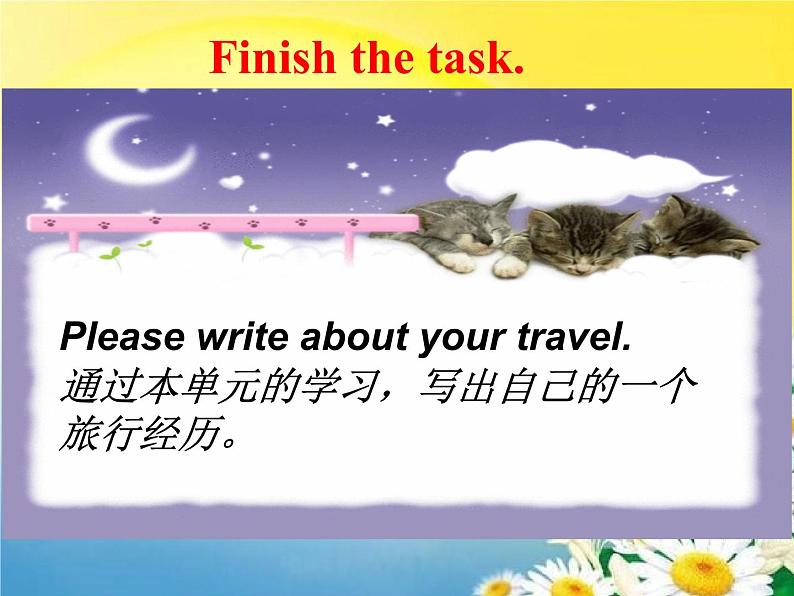 Finish the task.

Please write about your travel.
通过本单元的学习，写出自己的一个旅行经历。